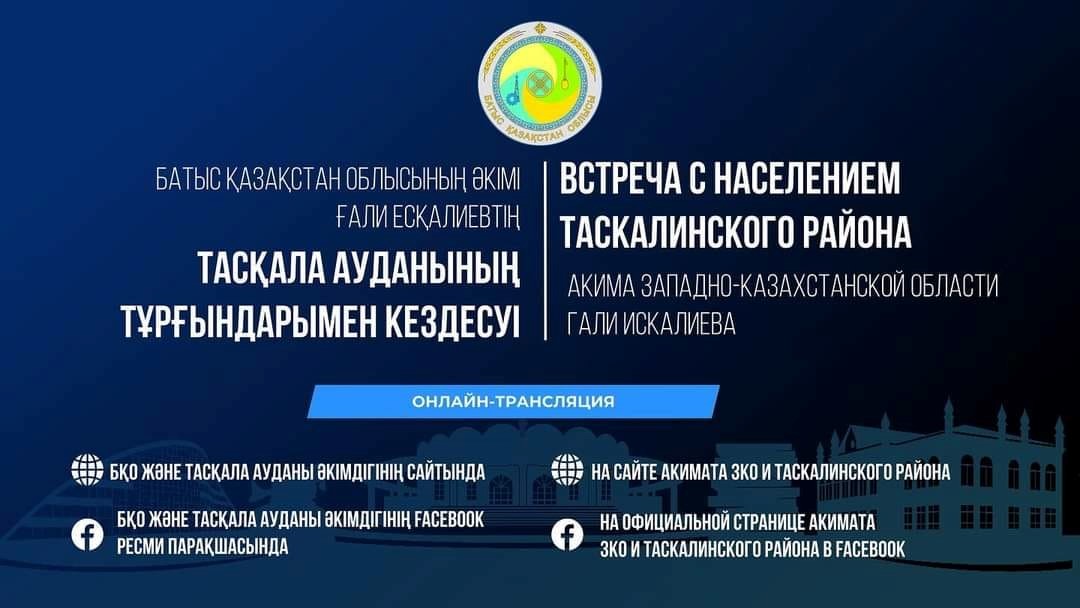 БАТЫС ҚАЗАҚСТАН ОБЛЫСЫ

БАТЫС ҚАЗАҚСТАН ОБЛЫСЫНЫҢ ӘКІМІ
ҒАЛИ ЕСҚАЛИЕВТІҢ
ТАСҚАЛА АУДАНЫНЫҢ
ТҰРҒЫНДАРЫМЕН КЕЗДЕСУІ

ВСТРЕЧА С НАСЕЛЕНИЕМ
ТАСКАЛИНСКОГО РАЙОНА
АКИМА ЗАПАДНО-КАЗАХСТАНСКОЙ ОБЛАСТИ
ГАЛИ ИСКАЛИЕВА

ОНЛАЙН-ТРАНСЛЯЦИЯ

БҚО ЖӘНЕ ТАСҚАЛА АУДАНЫ ӘКІМДІГІНІҢ САЙТЫНДА

БҚО ЖӘНЕ ТАСҚАЛА АУДАНЫ ӘКІМДІГІНІҢ FACEBOOK РЕСМИ ПАРАҚШАСЫНДА

НА САЙТЕ АКИМАТА ЗКО И ТАСКАЛИНСКОГО РАЙОНА

НА ОФИЦИАЛЬНОЙ СТРАНИЦЕ АКИМАТА ЗКО И ТАСКАЛИНСКОГО РАЙОНА В FACEBOOK